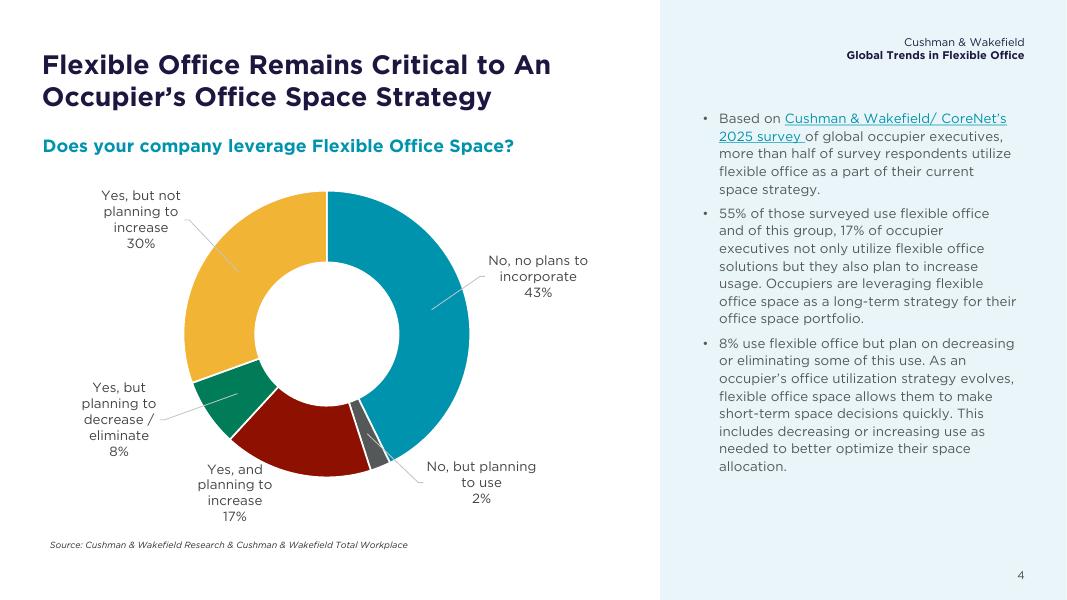 Flexible Office Remains Critical to An Occupier's Office Space Strategy

Does your company leverage Flexible Office Space?

Yes, but not planning to increase 30%

No, no plans to incorporate 43%

Yes, but planning to decrease / eliminate 8%

Yes, and planning to increase 17%

No, but planning to use 2%

Source: Cushman & Wakefield Research & Cushman & Wakefield Total Workplace

Cushman & Wakefield
Global Trends in Flexible Office

• Based on Cushman & Wakefield/ CoreNet's 2025 survey of global occupier executives, more than half of survey respondents utilize flexible office as a part of their current space strategy.

• 55% of those surveyed use flexible office and of this group, 17% of occupier executives not only utilize flexible office solutions but they also plan to increase usage. Occupiers are leveraging flexible office space as a long-term strategy for their office space portfolio.

• 8% use flexible office but plan on decreasing or eliminating some of this use. As an occupier's office utilization strategy evolves, flexible office space allows them to make short-term space decisions quickly. This includes decreasing or increasing use as needed to better optimize their space allocation.

4